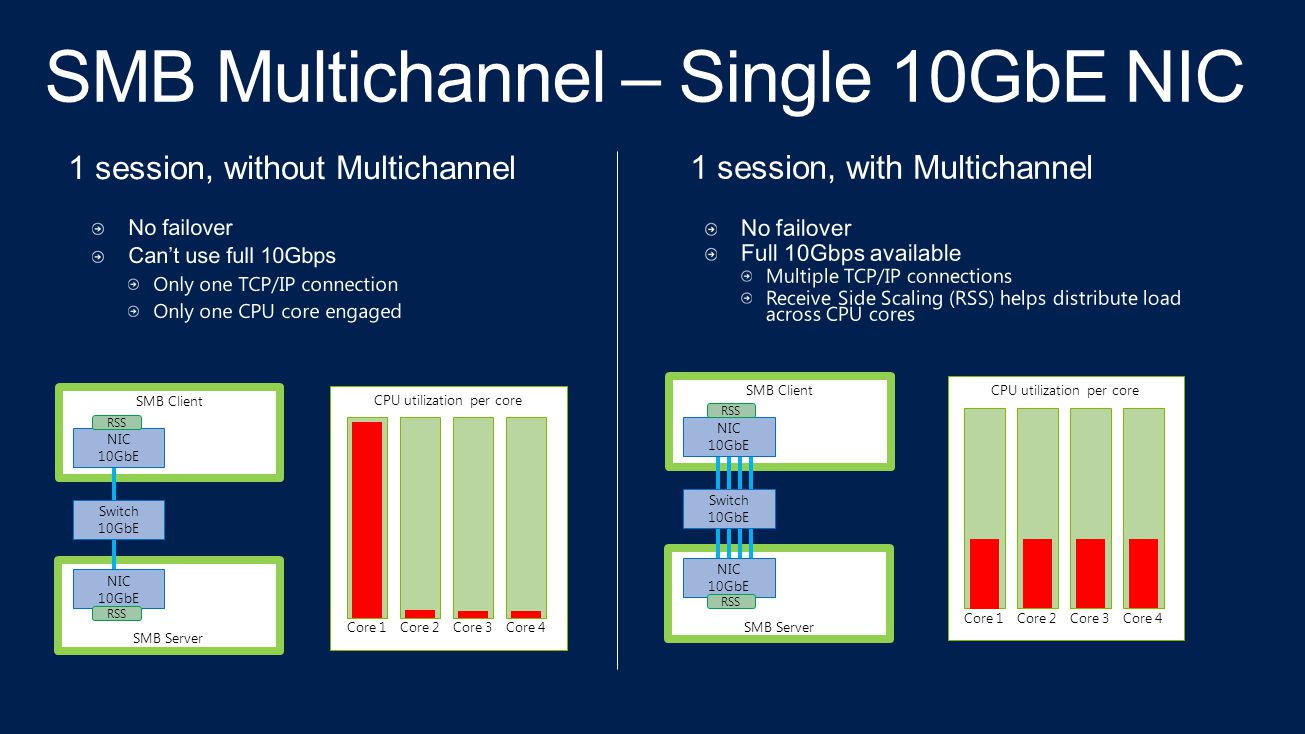 SMB Multichannel – Single 10GbE NIC

1 session, without Multichannel

No failover
Can't use full 10Gbps
Only one TCP/IP connection
Only one CPU core engaged

SMB Client
RSS
NIC 10GbE
Switch 10GbE
NIC 10GbE
RSS
SMB Server

CPU utilization per core
Core 1 Core 2 Core 3 Core 4

1 session, with Multichannel

No failover
Full 10Gbps available
Multiple TCP/IP connections
Receive Side Scaling (RSS) helps distribute load across CPU cores

SMB Client
RSS
NIC 10GbE
Switch 10GbE
NIC 10GbE
RSS
SMB Server

CPU utilization per core
Core 1 Core 2 Core 3 Core 4